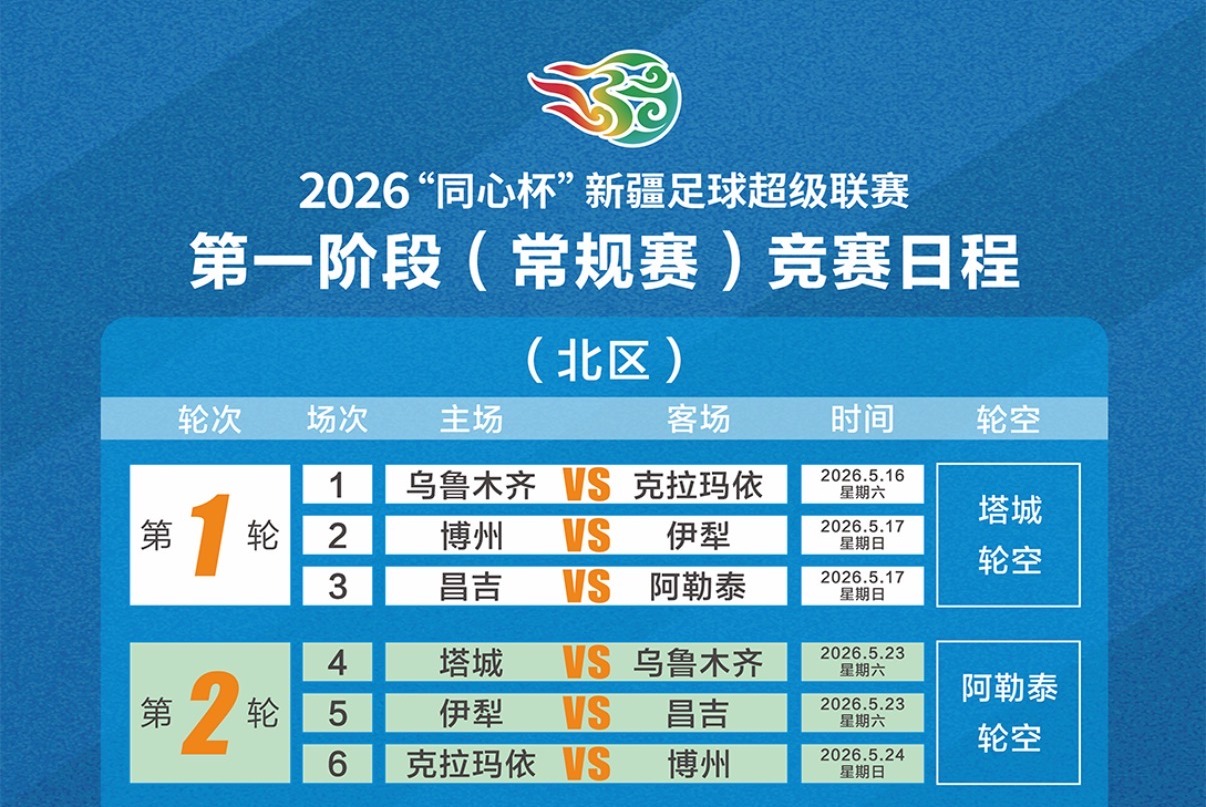 2026“同心杯”新疆足球超级联赛
第一阶段（常规赛）竞赛日程

（北区）

| 轮次 | 场次 | 主场 |  | 客场 | 时间 | 轮空 |
|---|---|---|---|---|---|---|
| 第1轮 | 1 | 乌鲁木齐 | VS | 克拉玛依 | 2026.5.16 星期六 | 塔城轮空 |
|  | 2 | 博州 | VS | 伊犁 | 2026.5.17 星期日 |  |
|  | 3 | 昌吉 | VS | 阿勒泰 | 2026.5.17 星期日 |  |
| 第2轮 | 4 | 塔城 | VS | 乌鲁木齐 | 2026.5.23 星期六 | 阿勒泰轮空 |
|  | 5 | 伊犁 | VS | 昌吉 | 2026.5.23 星期六 |  |
|  | 6 | 克拉玛依 | VS | 博州 | 2026.5.24 星期日 |  |